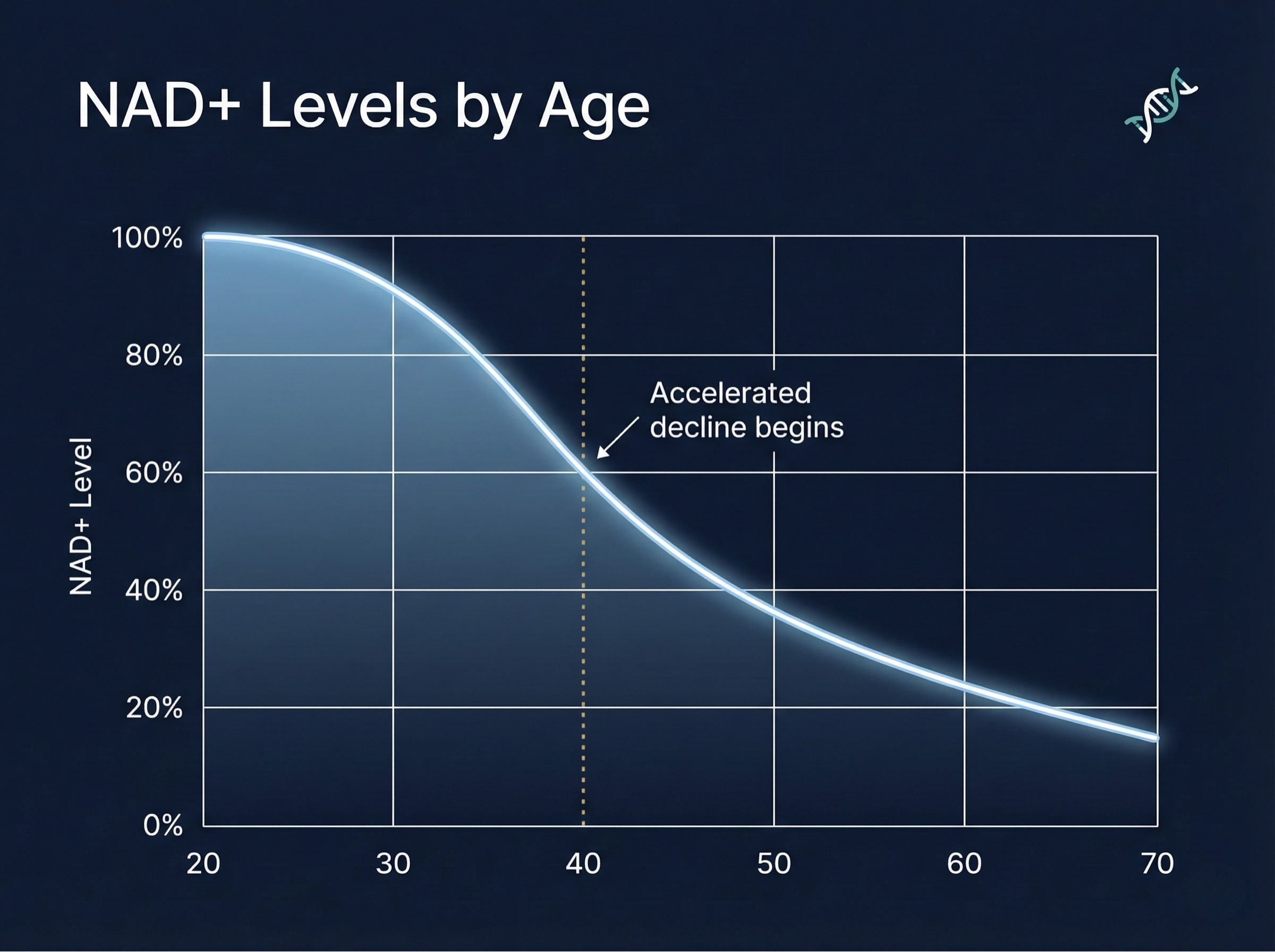 NAD+ Levels by Age

NAD+ Level

100%

80%

60%

40%

20%

0%

Accelerated decline begins

20

30

40

50

60

70